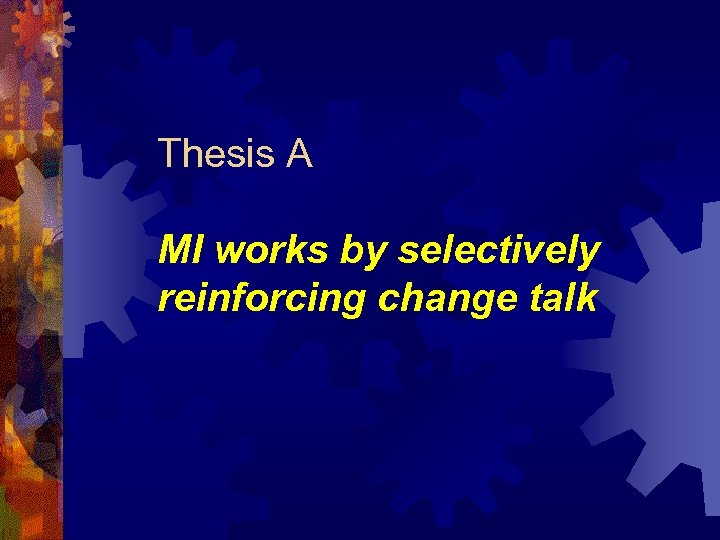 Thesis A

MI works by selectively reinforcing change talk